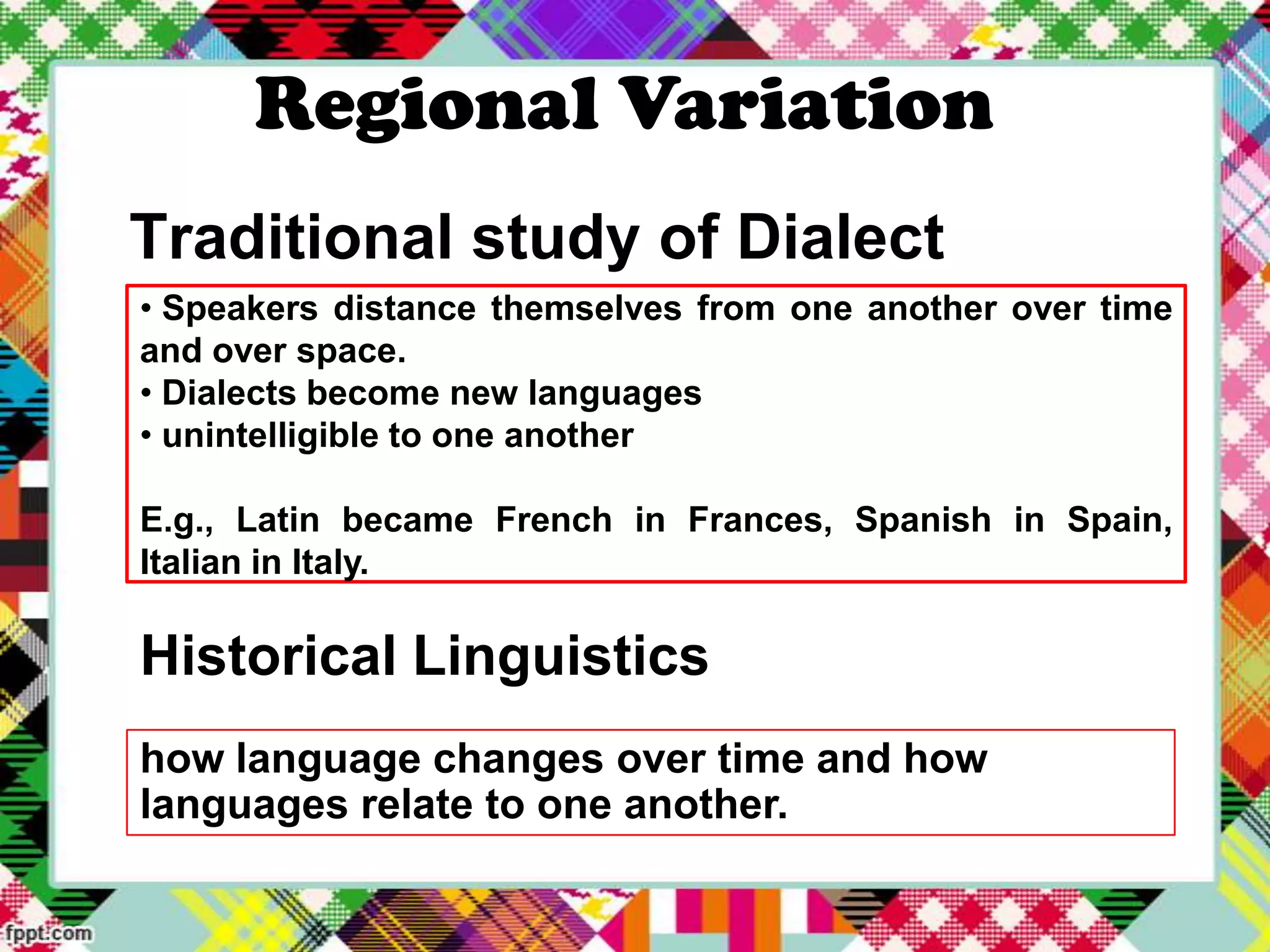 Regional Variation

Traditional study of Dialect

• Speakers distance themselves from one another over time and over space.
• Dialects become new languages
• unintelligible to one another

E.g., Latin became French in Frances, Spanish in Spain, Italian in Italy.

Historical Linguistics

how language changes over time and how languages relate to one another.

fppt.com